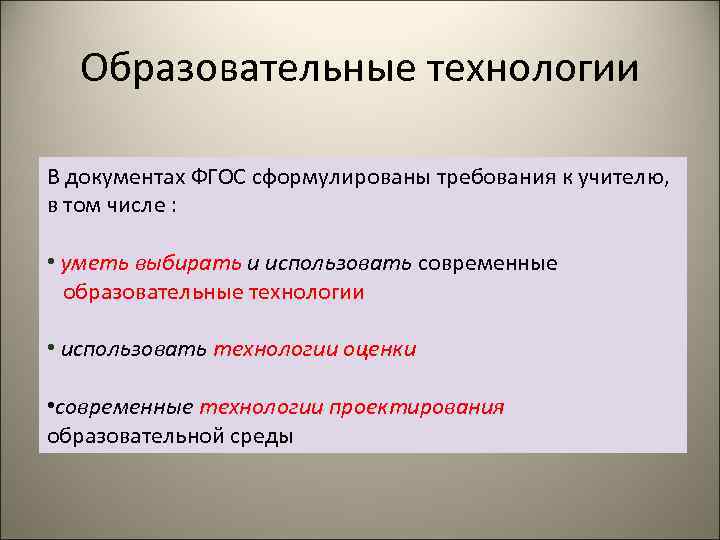 Образовательные технологии

В документах ФГОС сформулированы требования к учителю, в том числе :

• уметь выбирать и использовать современные образовательные технологии

• использовать технологии оценки

•современные технологии проектирования образовательной среды